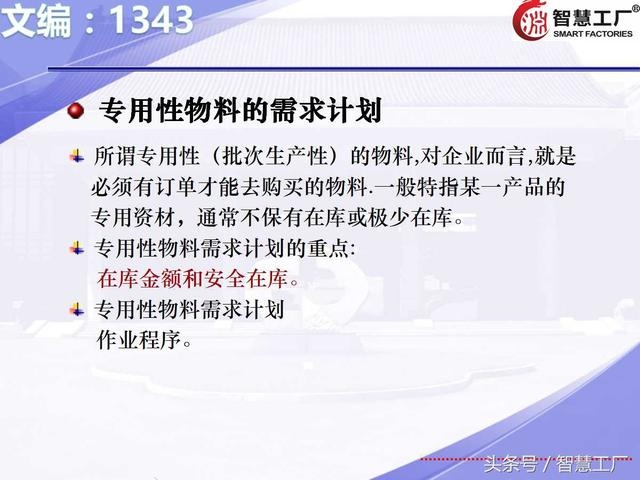 文编：1343

智慧工厂®
SMART FACTORIES

专用性物料的需求计划

所谓专用性（批次生产性）的物料,对企业而言,就是必须有订单才能去购买的物料.一般特指某一产品的专用资材，通常不保有在库或极少在库。

专用性物料需求计划的重点:
在库金额和安全在库。

专用性物料需求计划
作业程序。

头条号 / 智慧工厂